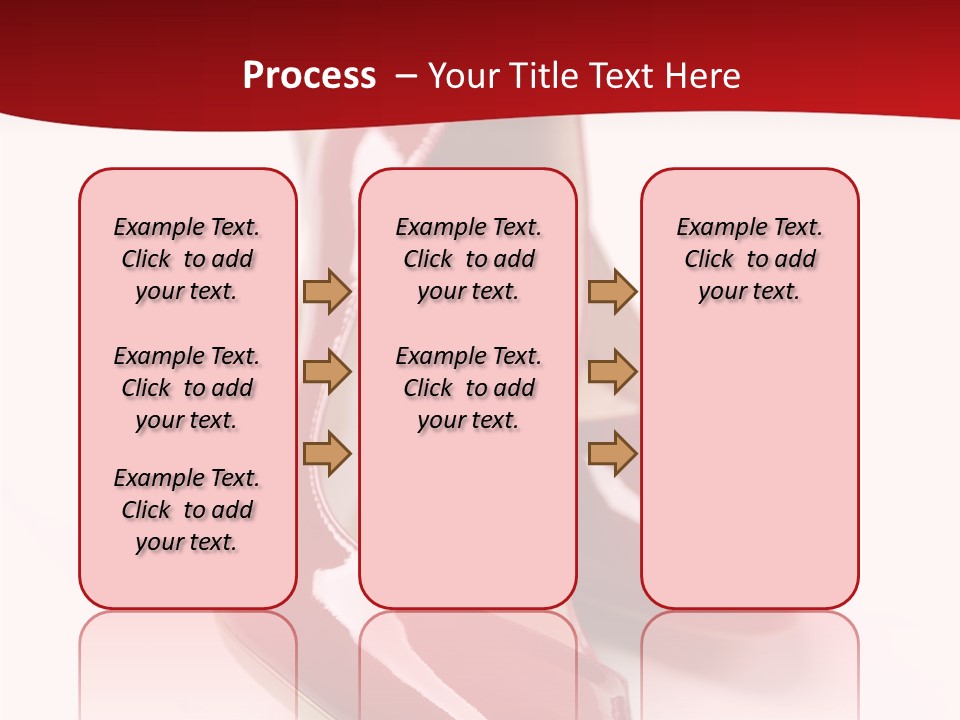 Process – Your Title Text Here

Example Text. Click to add your text.

Example Text. Click to add your text.

Example Text. Click to add your text.

Example Text. Click to add your text.

Example Text. Click to add your text.

Example Text. Click to add your text.